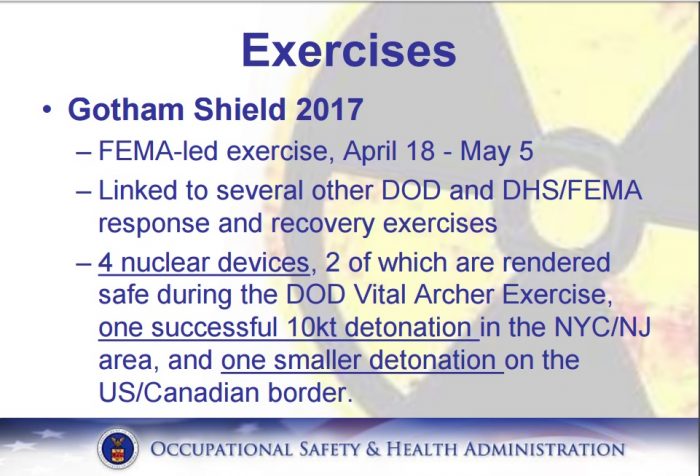 Exercises

• Gotham Shield 2017

– FEMA-led exercise, April 18 - May 5

– Linked to several other DOD and DHS/FEMA response and recovery exercises

– 4 nuclear devices, 2 of which are rendered safe during the DOD Vital Archer Exercise, one successful 10kt detonation in the NYC/NJ area, and one smaller detonation on the US/Canadian border.

OCCUPATIONAL SAFETY & HEALTH ADMINISTRATION